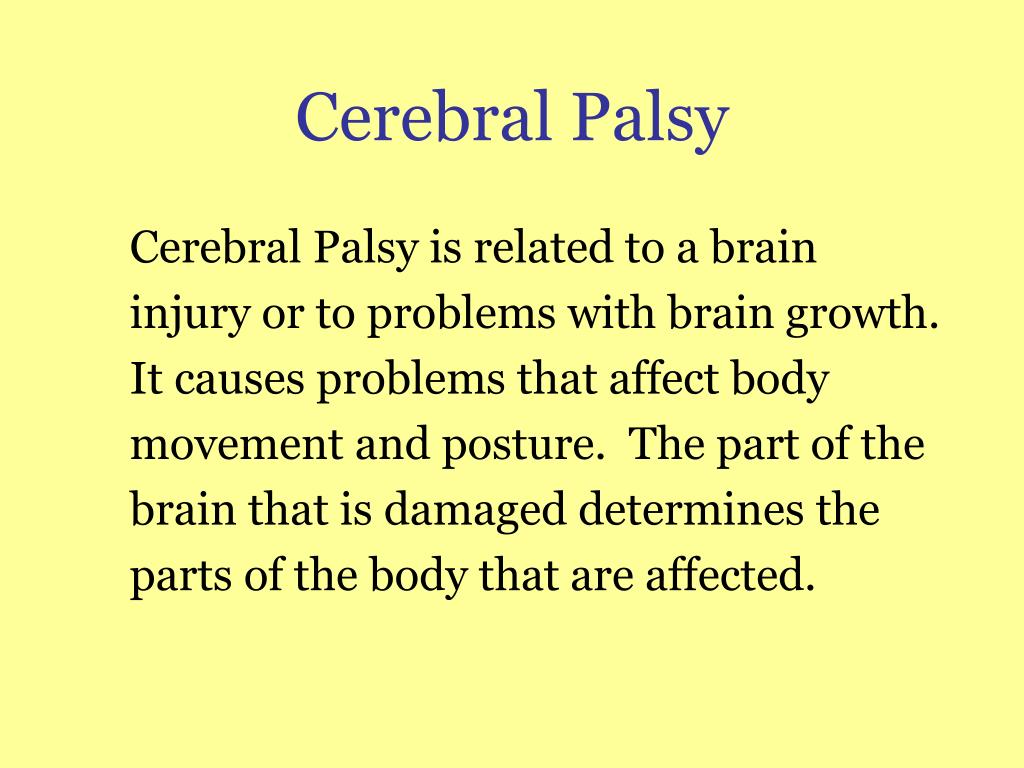 Cerebral Palsy

Cerebral Palsy is related to a brain injury or to problems with brain growth. It causes problems that affect body movement and posture. The part of the brain that is damaged determines the parts of the body that are affected.